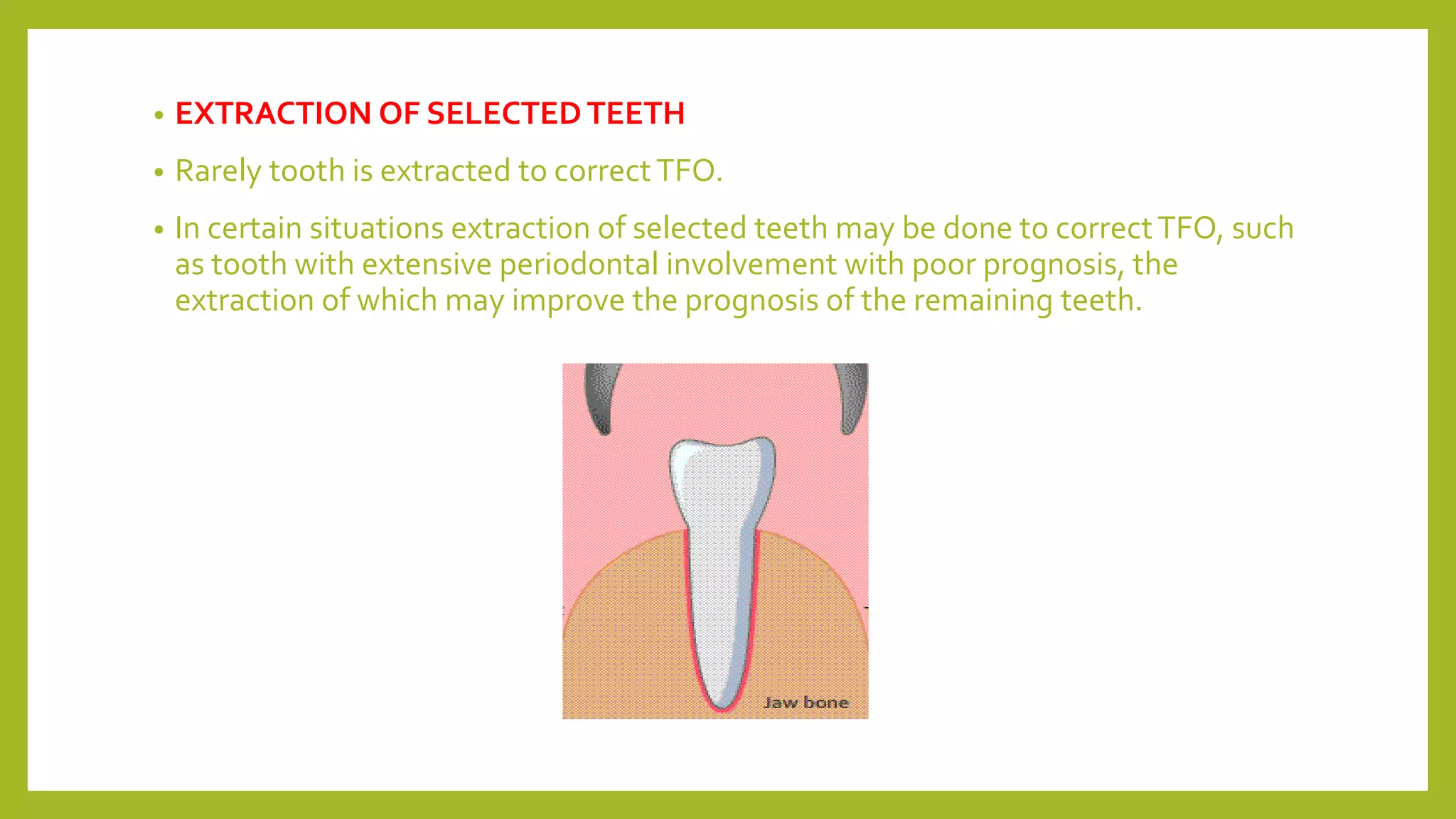 • EXTRACTION OF SELECTED TEETH

• Rarely tooth is extracted to correct TFO.

• In certain situations extraction of selected teeth may be done to correct TFO, such as tooth with extensive periodontal involvement with poor prognosis, the extraction of which may improve the prognosis of the remaining teeth.

Jaw bone